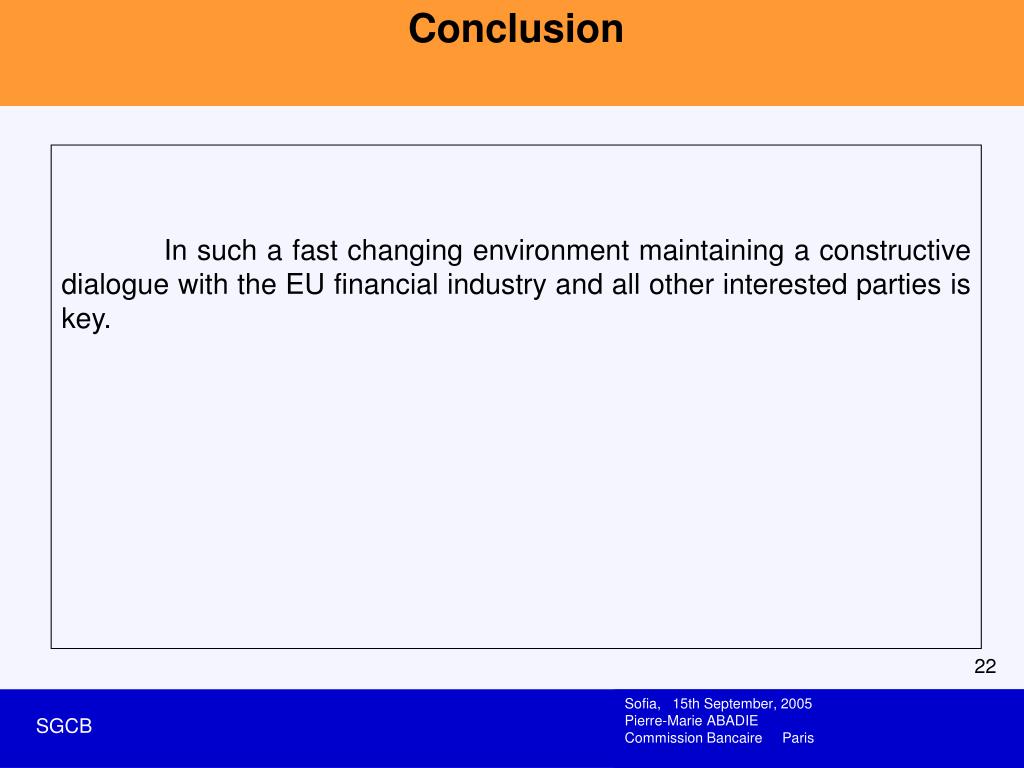 Conclusion

In such a fast changing environment maintaining a constructive dialogue with the EU financial industry and all other interested parties is key.

22

SGCB

Sofia, 15th September, 2005
Pierre-Marie ABADIE
Commission Bancaire Paris